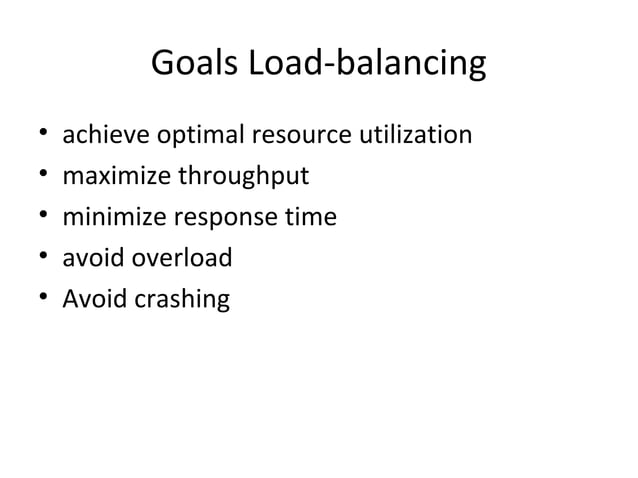 Goals Load-balancing

• achieve optimal resource utilization
• maximize throughput
• minimize response time
• avoid overload
• Avoid crashing